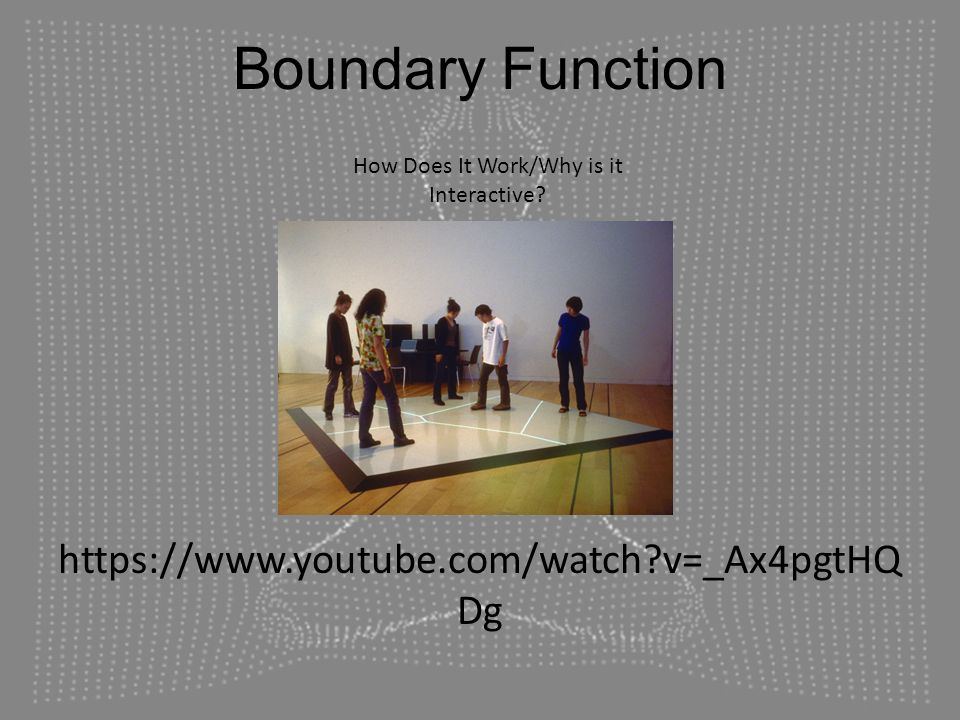 Boundary Function

How Does It Work/Why is it Interactive?

https://www.youtube.com/watch?v=_Ax4pgtHQDg